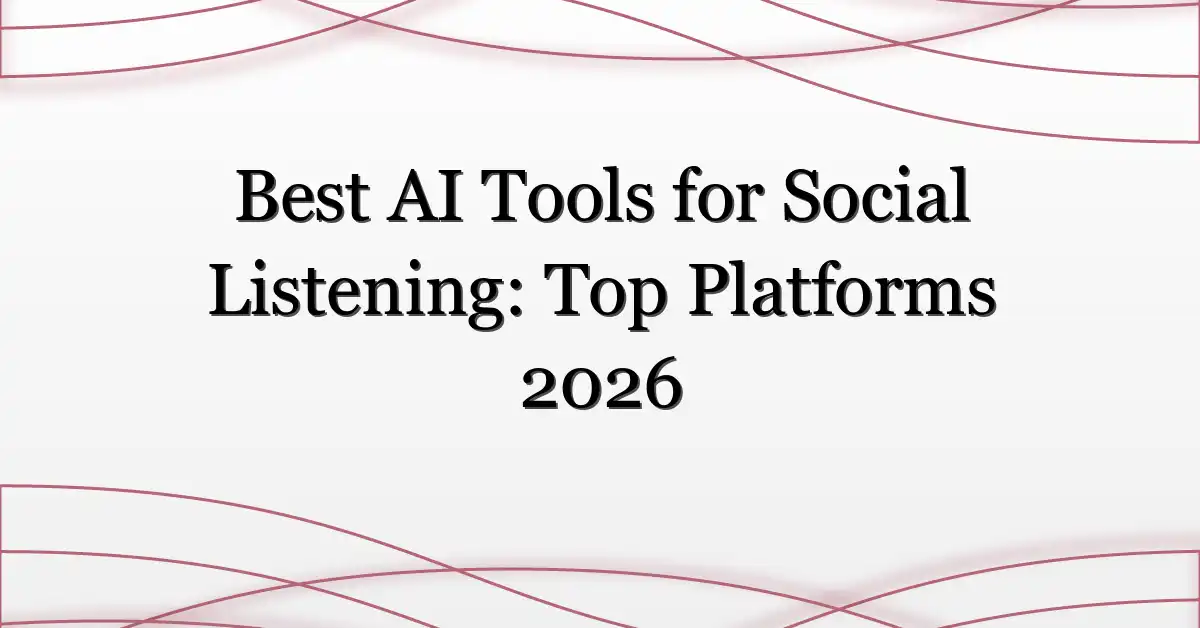 Best AI Tools for Social Listening: Top Platforms 2026